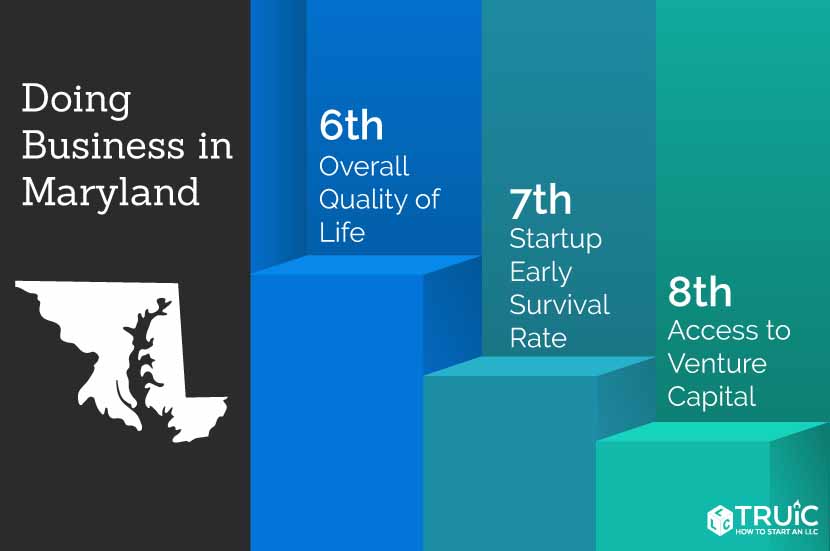 Doing Business in Maryland

6th
Overall Quality of Life

7th
Startup Early Survival Rate

8th
Access to Venture Capital

LLC TRUiC
HOW TO START AN LLC